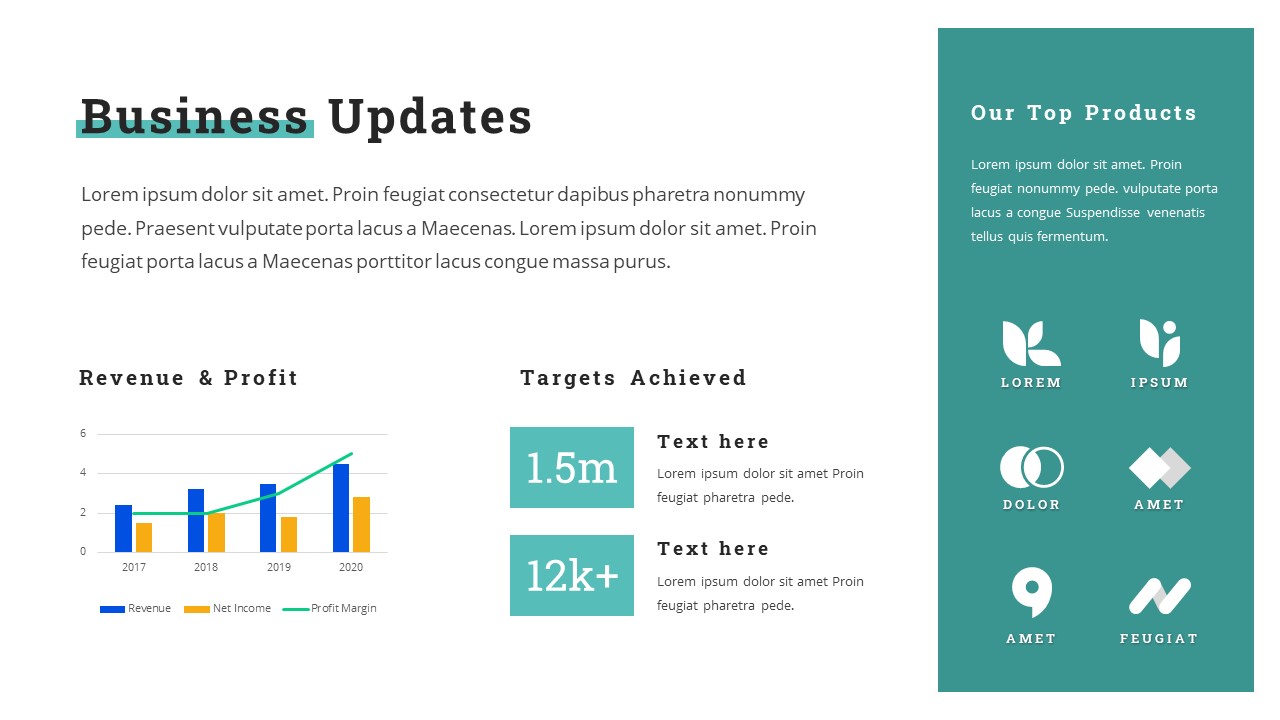 Business Updates

Lorem ipsum dolor sit amet. Proin feugiat consectetur dapibus pharetra nonummy pede. Praesent vulputate porta lacus a Maecenas. Lorem ipsum dolor sit amet. Proin feugiat porta lacus a Maecenas porttitor lacus congue massa purus.

Revenue & Profit

6
4
2
0
2017
2018
2019
2020

Revenue
Net Income
Profit Margin

Targets Achieved

1.5m

Text here

Lorem ipsum dolor sit amet Proin feugiat pharetra pede.

12k+

Text here

Lorem ipsum dolor sit amet Proin feugiat pharetra pede.

Our Top Products

Lorem ipsum dolor sit amet. Proin feugiat nonummy pede. vulputate porta lacus a congue Suspendisse venenatis tellus quis fermentum.

LOREM
IPSUM
DOLOR
AMET
AMET
FEUGIAT